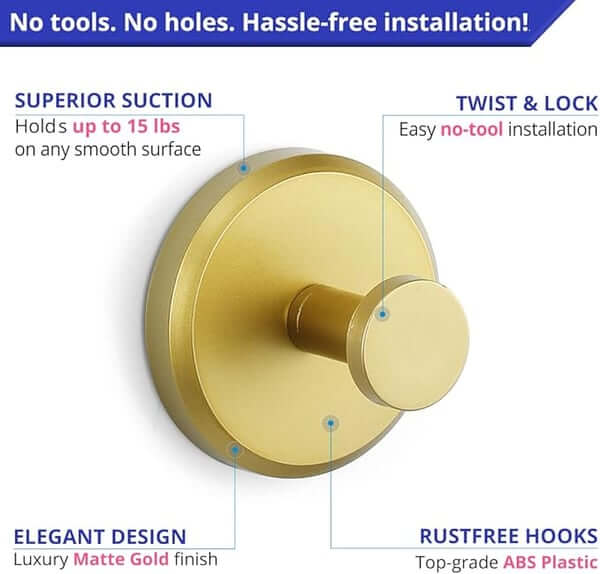 No tools. No holes. Hassle-free installation!

SUPERIOR SUCTION
Holds up to 15 lbs on any smooth surface

TWIST & LOCK
Easy no-tool installation

ELEGANT DESIGN
Luxury Matte Gold finish

RUSTFREE HOOKS
Top-grade ABS Plastic